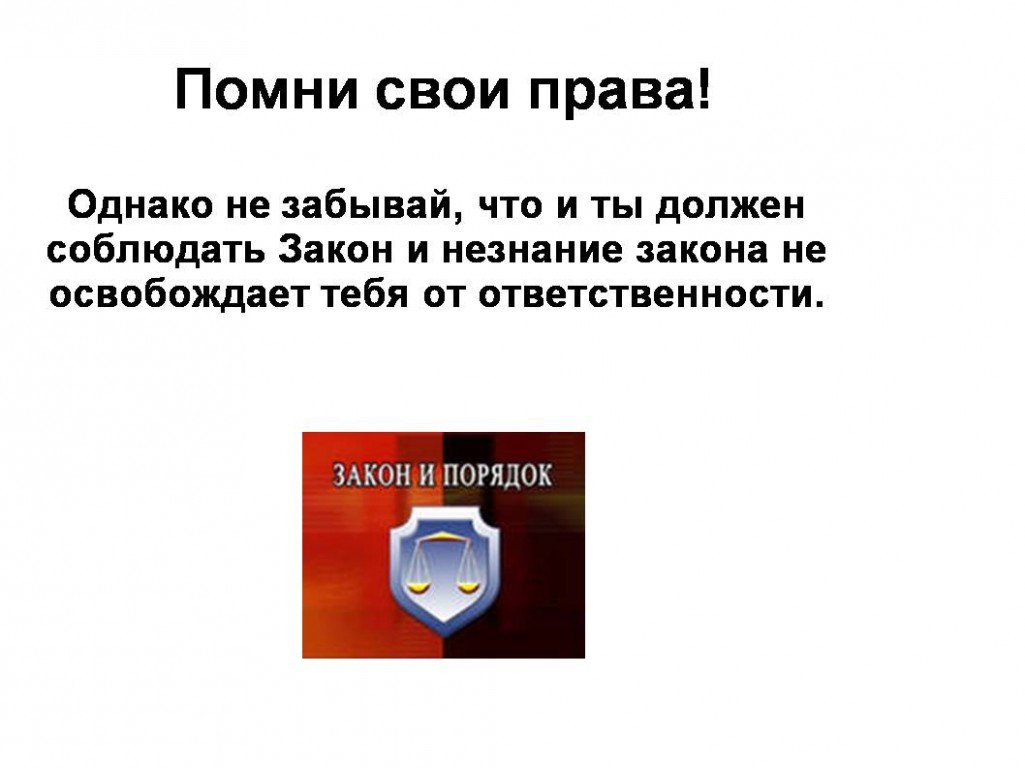 Помни свои права!

Однако не забывай, что и ты должен соблюдать Закон и незнание закона не освобождает тебя от ответственности.

ЗАКОН И ПОРЯДОК